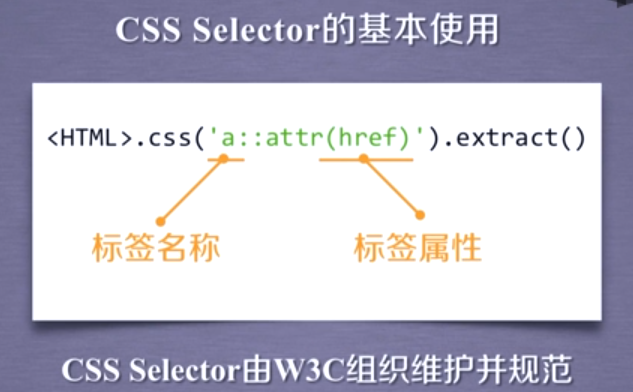 CSS Selector的基本使用

<HTML>.css('a::attr(href)').extract()

标签名称

标签属性

CSS Selector由W3C组织维护并规范